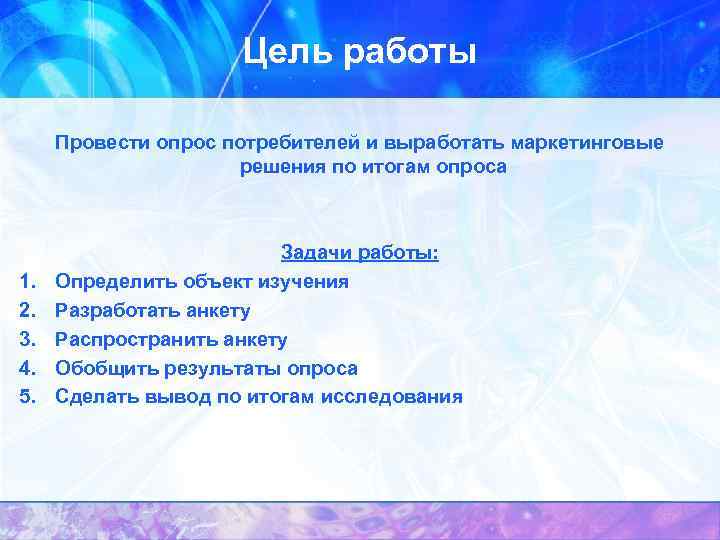 Цель работы

Провести опрос потребителей и выработать маркетинговые решения по итогам опроса

Задачи работы:

1. Определить объект изучения
2. Разработать анкету
3. Распространить анкету
4. Обобщить результаты опроса
5. Сделать вывод по итогам исследования